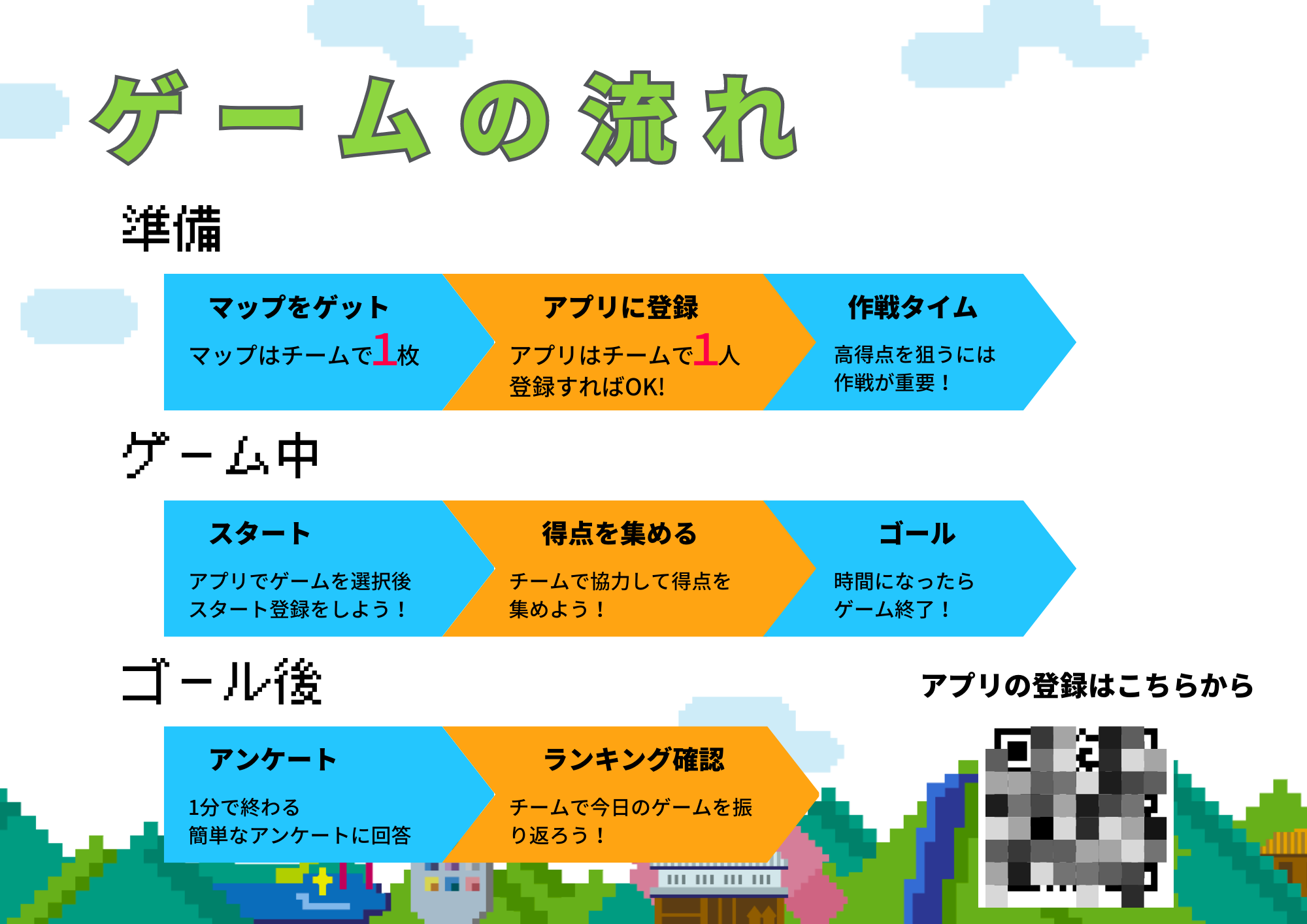 ゲームの流れ

準備

マップをゲット
マップはチームで1枚

アプリに登録
アプリはチームで1人登録すればOK!

作戦タイム
高得点を狙うには作戦が重要！

ゲーム中

スタート
アプリでゲームを選択後スタート登録をしよう！

得点を集める
チームで協力して得点を集めよう！

ゴール
時間になったらゲーム終了！

ゴール後

アンケート
1分で終わる簡単なアンケートに回答

ランキング確認
チームで今日のゲームを振り返ろう！

アプリの登録はこちらから